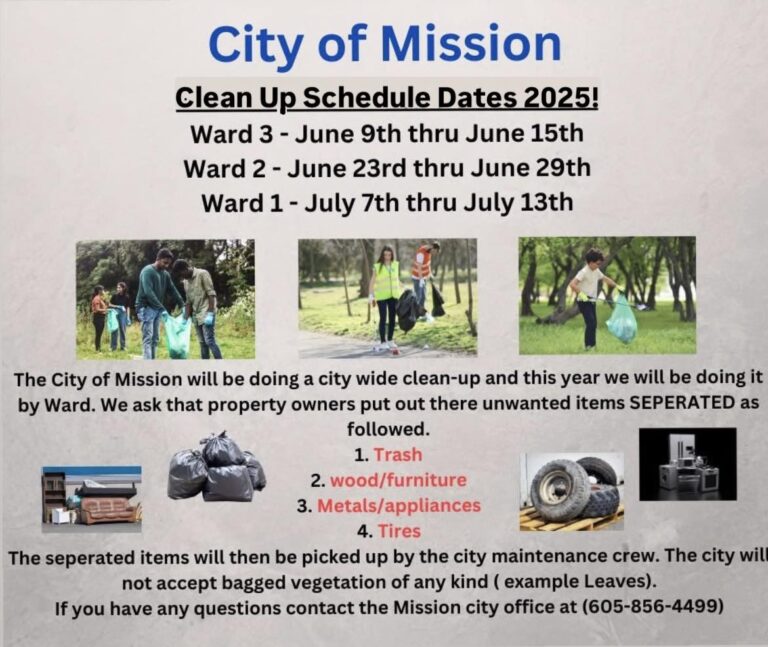 City of Mission

Clean Up Schedule Dates 2025!

Ward 3 - June 9th thru June 15th

Ward 2 - June 23rd thru June 29th

Ward 1 - July 7th thru July 13th

The City of Mission will be doing a city wide clean-up and this year we will be doing it by Ward. We ask that property owners put out there unwanted items SEPERATED as followed.

1. Trash
2. wood/furniture
3. Metals/appliances
4. Tires

The seperated items will then be picked up by the city maintenance crew. The city will not accept bagged vegetation of any kind ( example Leaves).
If you have any questions contact the Mission city office at (605-856-4499)